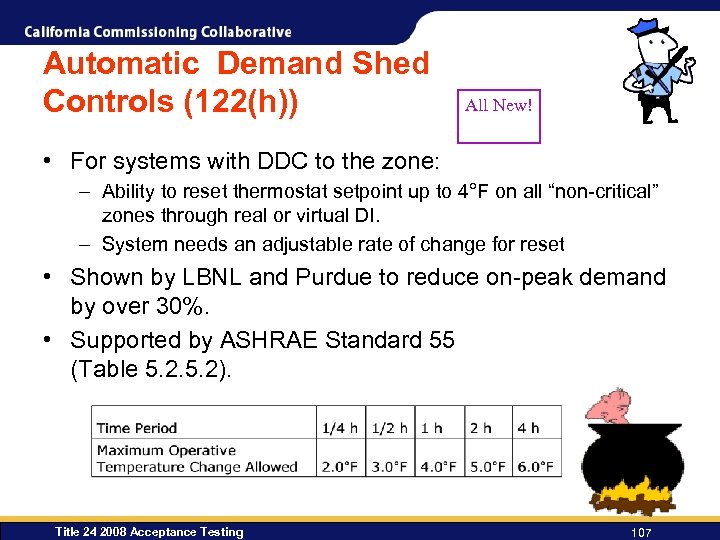 California Commissioning Collaborative

Automatic Demand Shed Controls (122(h))

All New!

• For systems with DDC to the zone:
  – Ability to reset thermostat setpoint up to 4°F on all “non-critical” zones through real or virtual DI.
  – System needs an adjustable rate of change for reset

• Shown by LBNL and Purdue to reduce on-peak demand by over 30%.

• Supported by ASHRAE Standard 55 (Table 5.2.5.2).

| Time Period | 1/4 h | 1/2 h | 1 h | 2 h | 4 h |
|---|---|---|---|---|---|
| Maximum Operative Temperature Change Allowed | 2.0°F | 3.0°F | 4.0°F | 5.0°F | 6.0°F |

Title 24 2008 Acceptance Testing

107